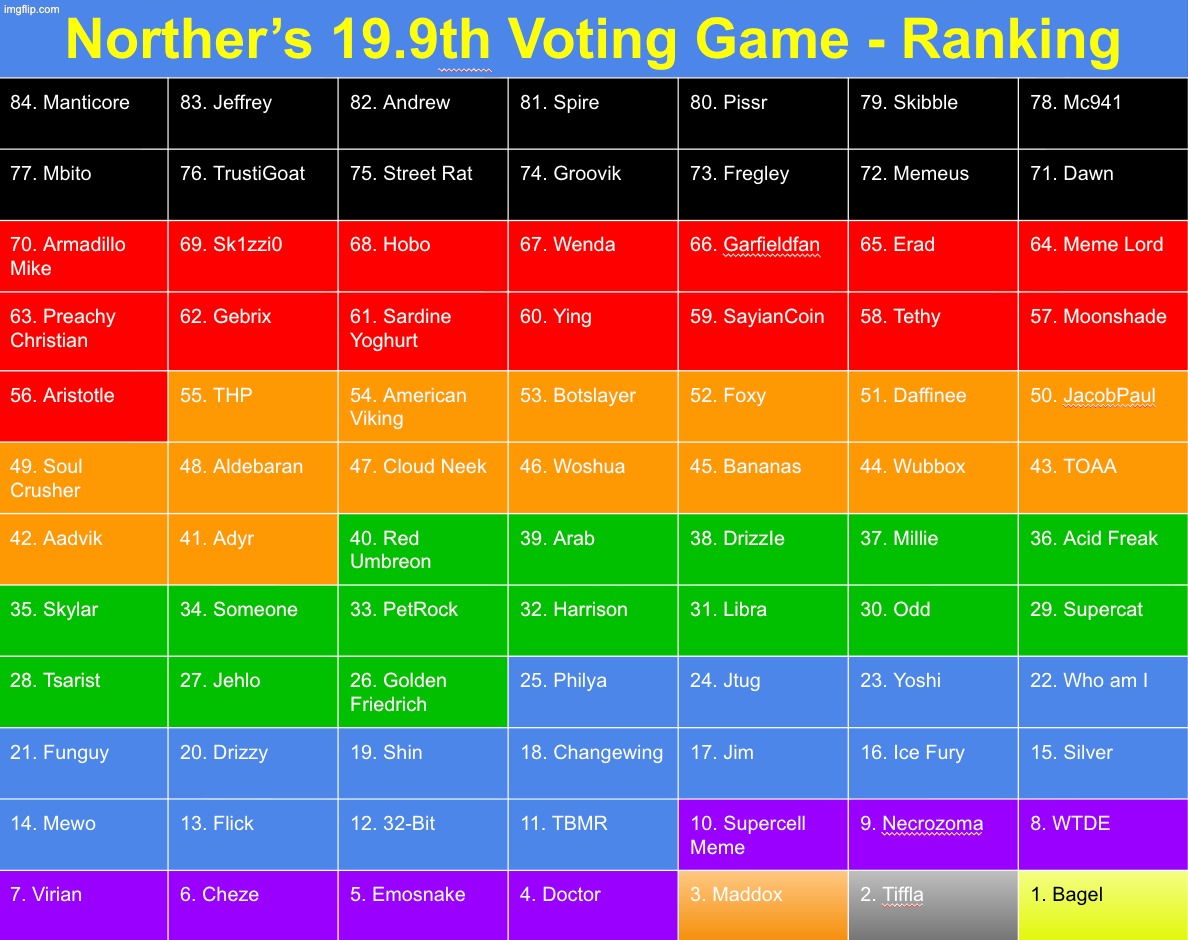 imgflip.com

Norther's 19.9th Voting Game - Ranking

| | | | | | | |
|---|---|---|---|---|---|---|
| 84. Manticore | 83. Jeffrey | 82. Andrew | 81. Spire | 80. Pissr | 79. Skibble | 78. Mc941 |
| 77. Mbito | 76. TrustiGoat | 75. Street Rat | 74. Groovik | 73. Fregley | 72. Memeus | 71. Dawn |
| 70. Armadillo Mike | 69. Sk1zzi0 | 68. Hobo | 67. Wenda | 66. Garfieldfan | 65. Erad | 64. Meme Lord |
| 63. Preachy Christian | 62. Gebrix | 61. Sardine Yoghurt | 60. Ying | 59. SayianCoin | 58. Tethy | 57. Moonshade |
| 56. Aristotle | 55. THP | 54. American Viking | 53. Botslayer | 52. Foxy | 51. Daffinee | 50. JacobPaul |
| 49. Soul Crusher | 48. Aldebaran | 47. Cloud Neek | 46. Woshua | 45. Bananas | 44. Wubbox | 43. TOAA |
| 42. Aadvik | 41. Adyr | 40. Red Umbreon | 39. Arab | 38. Drizzle | 37. Millie | 36. Acid Freak |
| 35. Skylar | 34. Someone | 33. PetRock | 32. Harrison | 31. Libra | 30. Odd | 29. Supercat |
| 28. Tsarist | 27. Jehlo | 26. Golden Friedrich | 25. Philya | 24. Jtug | 23. Yoshi | 22. Who am I |
| 21. Funguy | 20. Drizzy | 19. Shin | 18. Changewing | 17. Jim | 16. Ice Fury | 15. Silver |
| 14. Mewo | 13. Flick | 12. 32-Bit | 11. TBMR | 10. Supercell Meme | 9. Necrozoma | 8. WTDE |
| 7. Virian | 6. Cheze | 5. Emosnake | 4. Doctor | 3. Maddox | 2. Tiffla | 1. Bagel |